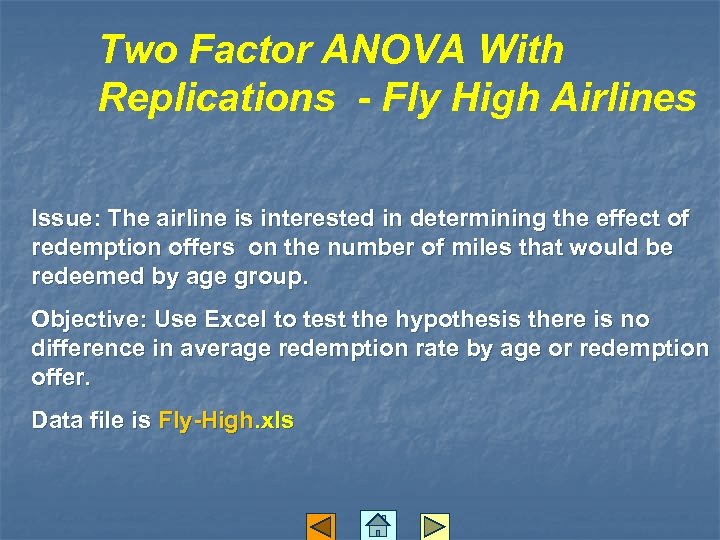 Two Factor ANOVA With Replications - Fly High Airlines

Issue: The airline is interested in determining the effect of redemption offers on the number of miles that would be redeemed by age group.

Objective: Use Excel to test the hypothesis there is no difference in average redemption rate by age or redemption offer.

Data file is Fly-High.xls